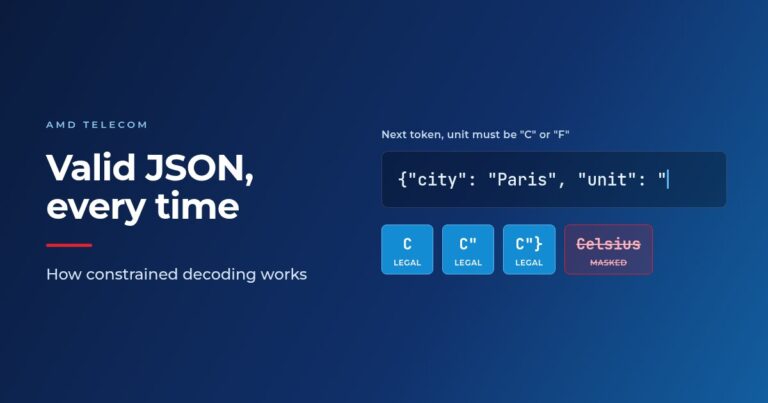 AMD TELECOM

Valid JSON, every time

How constrained decoding works

Next token, unit must be "C" or "F"

{"city": "Paris", "unit": "

C
LEGAL

C"
LEGAL

C"}
LEGAL

Celsius
MASKED